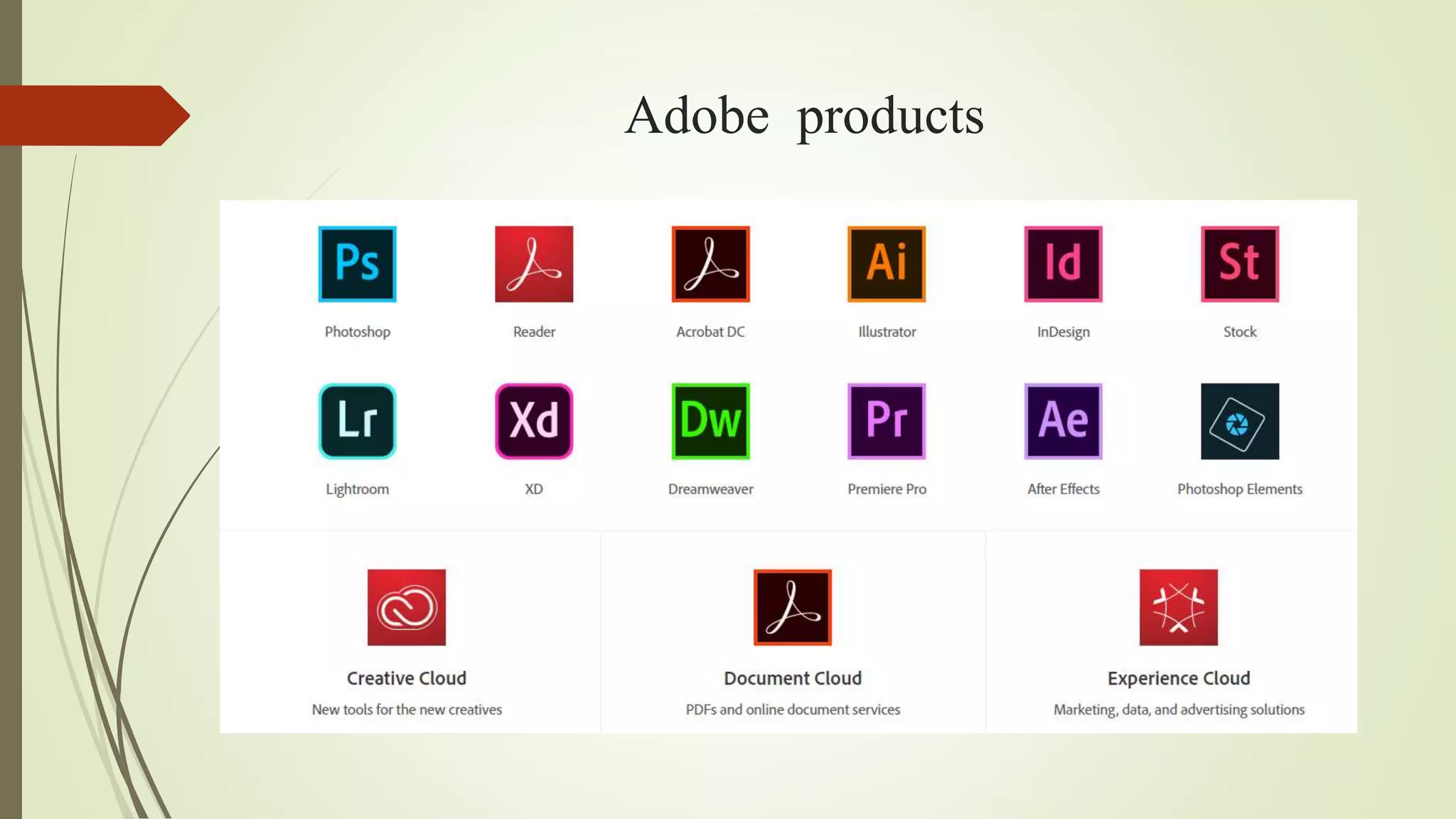 Adobe products

Ps
Photoshop

Reader

Acrobat DC

Ai
Illustrator

Id
InDesign

St
Stock

Lr
Lightroom

Xd
XD

Dw
Dreamweaver

Pr
Premiere Pro

Ae
After Effects

Photoshop Elements

Creative Cloud
New tools for the new creatives

Document Cloud
PDFs and online document services

Experience Cloud
Marketing, data, and advertising solutions